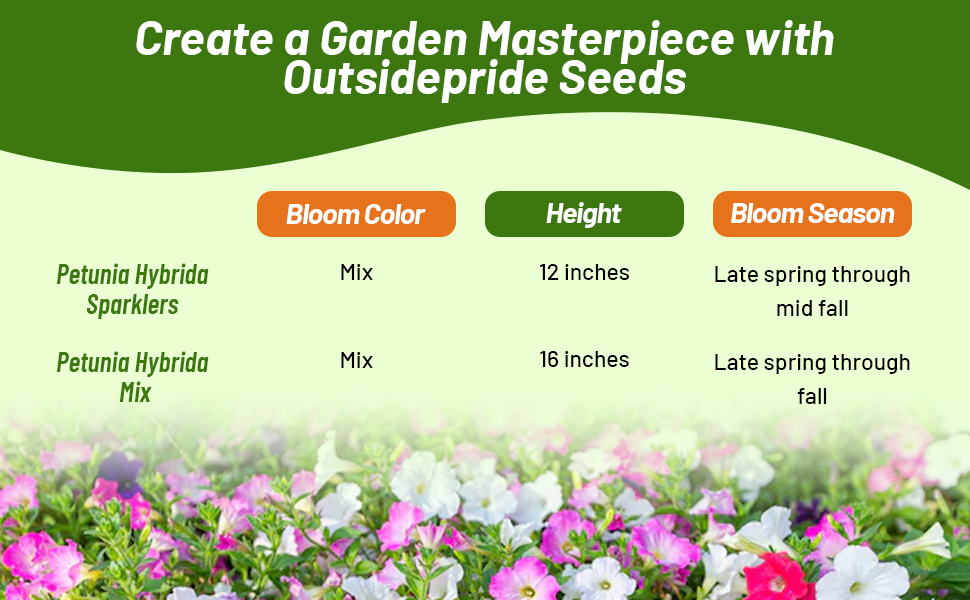 Create a Garden Masterpiece with Outsidepride Seeds

| | Bloom Color | Height | Bloom Season |
|---|---|---|---|
| Petunia Hybrida Sparklers | Mix | 12 inches | Late spring through mid fall |
| Petunia Hybrida Mix | Mix | 16 inches | Late spring through fall |